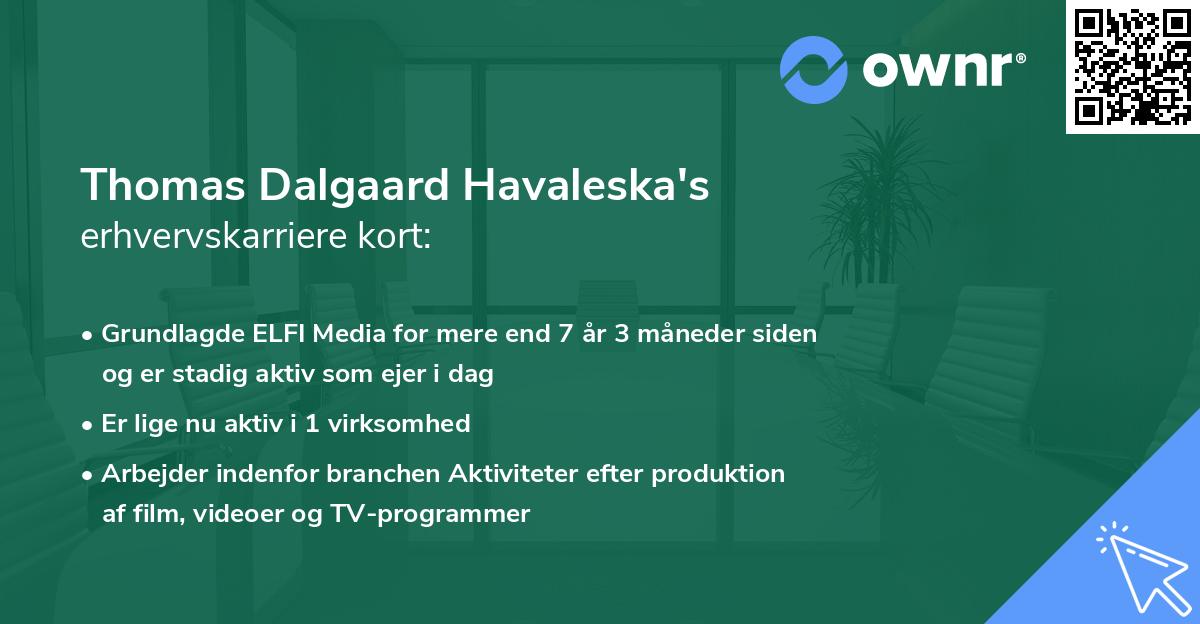 ownr®

Thomas Dalgaard Havaleska's
erhvervskarriere kort:

• Grundlagde ELFI Media for mere end 7 år 3 måneder siden og er stadig aktiv som ejer i dag
• Er lige nu aktiv i 1 virksomhed
• Arbejder indenfor branchen Aktiviteter efter produktion af film, videoer og TV-programmer